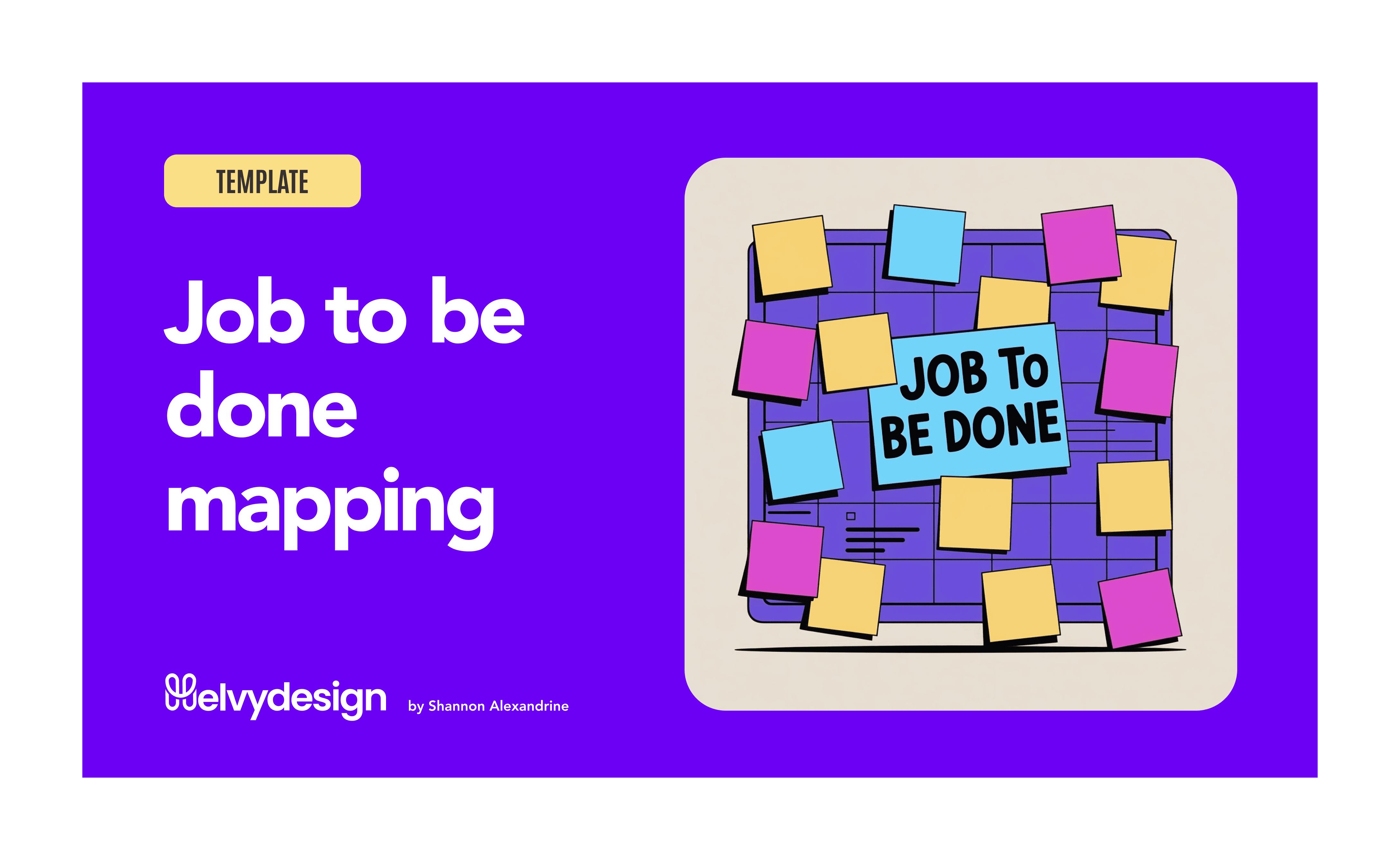 TEMPLATE

Job to be done mapping

JOB TO BE DONE

Welvydesign by Shannon Alexandrine